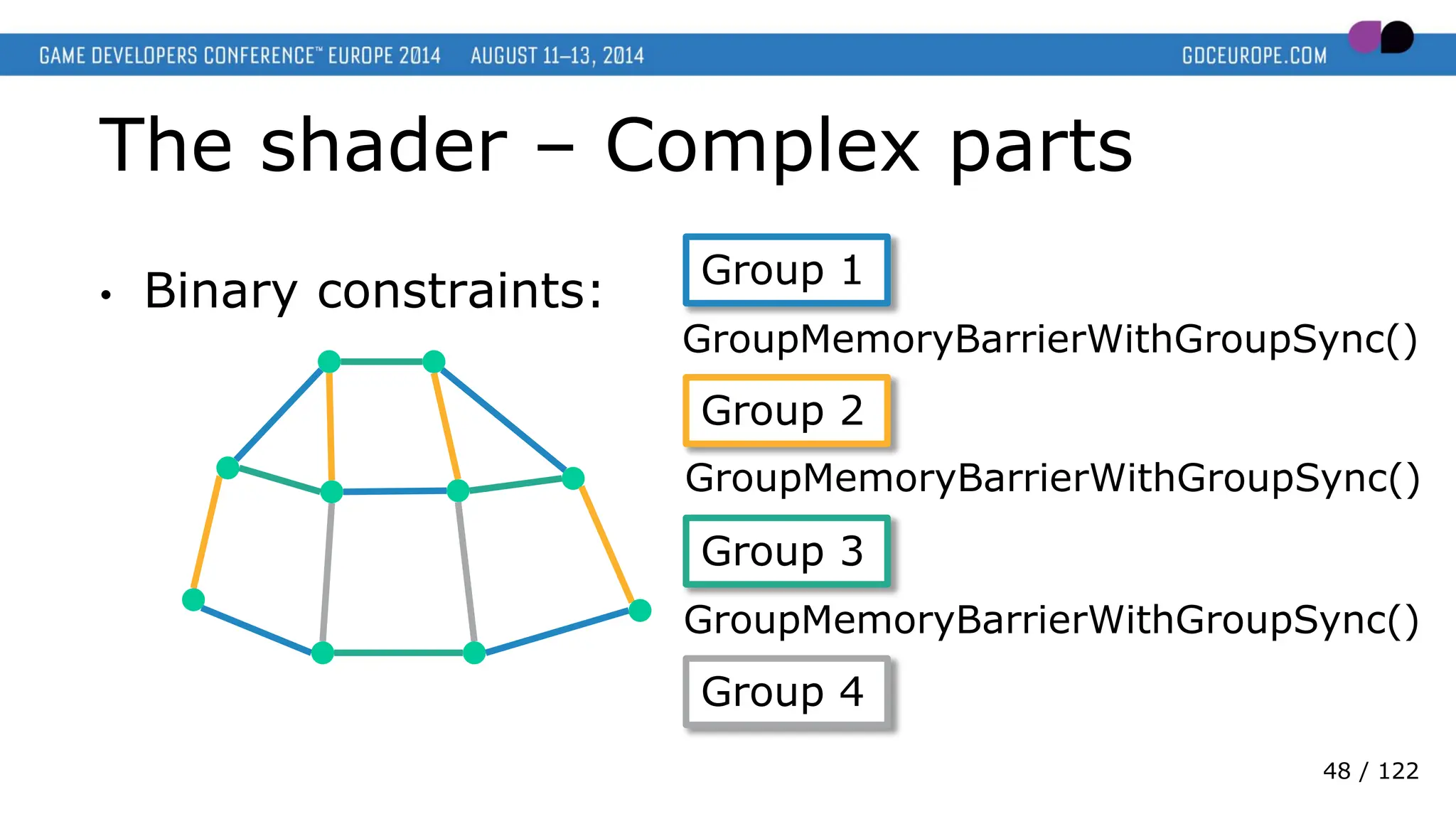 GAME DEVELOPERS CONFERENCE™ EUROPE 2014 AUGUST 11–13, 2014 GDCEUROPE.COM

The shader – Complex parts

• Binary constraints:

Group 1

GroupMemoryBarrierWithGroupSync()

Group 2

GroupMemoryBarrierWithGroupSync()

Group 3

GroupMemoryBarrierWithGroupSync()

Group 4

48 / 122